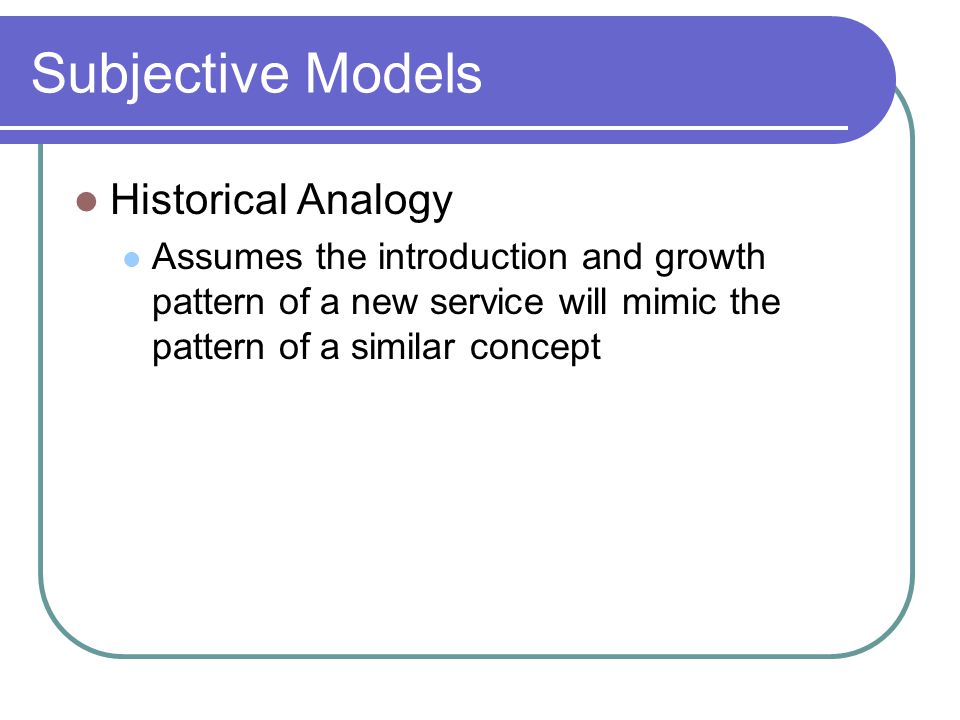 Subjective Models

Historical Analogy

Assumes the introduction and growth pattern of a new service will mimic the pattern of a similar concept